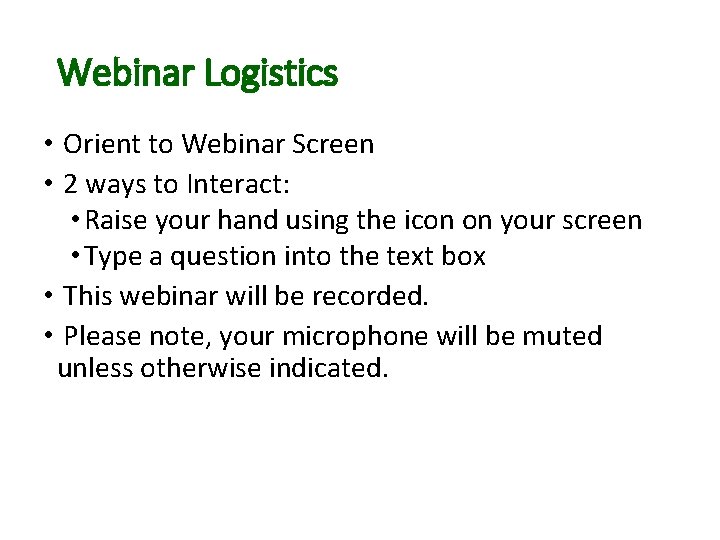 Webinar Logistics

• Orient to Webinar Screen
• 2 ways to Interact:
  • Raise your hand using the icon on your screen
  • Type a question into the text box
• This webinar will be recorded.
• Please note, your microphone will be muted unless otherwise indicated.